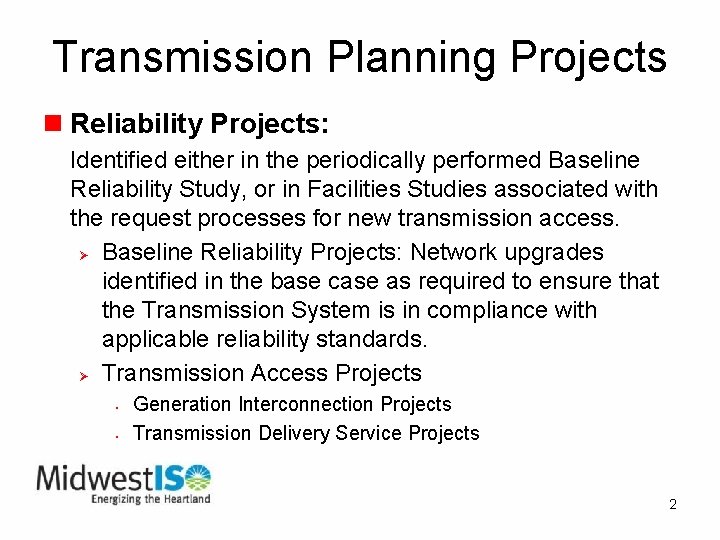 Transmission Planning Projects

Reliability Projects:

Identified either in the periodically performed Baseline Reliability Study, or in Facilities Studies associated with the request processes for new transmission access.

Baseline Reliability Projects: Network upgrades identified in the base case as required to ensure that the Transmission System is in compliance with applicable reliability standards.

Transmission Access Projects

Generation Interconnection Projects

Transmission Delivery Service Projects

MidwestISO
Energizing the Heartland

2